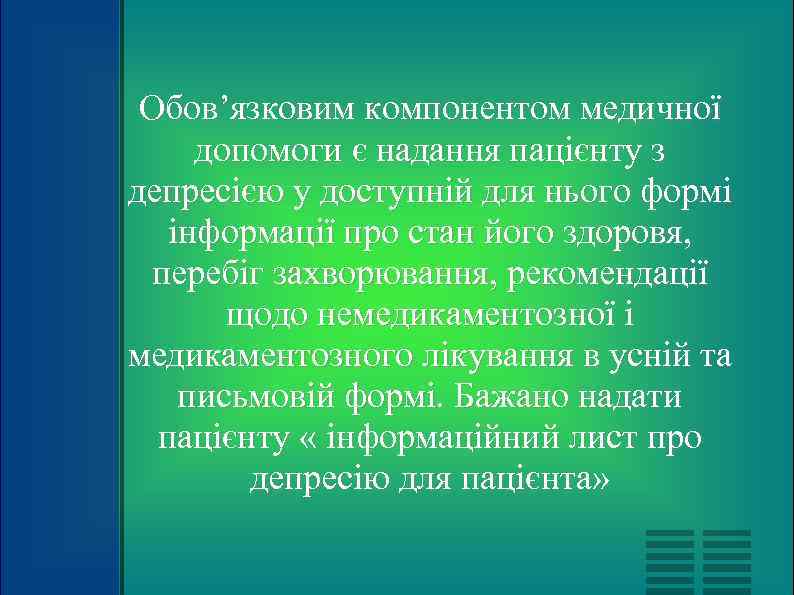 Обов’язковим компонентом медичної допомоги є надання пацієнту з депресією у доступній для нього формі інформації про стан його здоровя, перебіг захворювання, рекомендації щодо немедикаментозної і медикаментозного лікування в усній та письмовій формі. Бажано надати пацієнту « інформаційний лист про депресію для пацієнта»